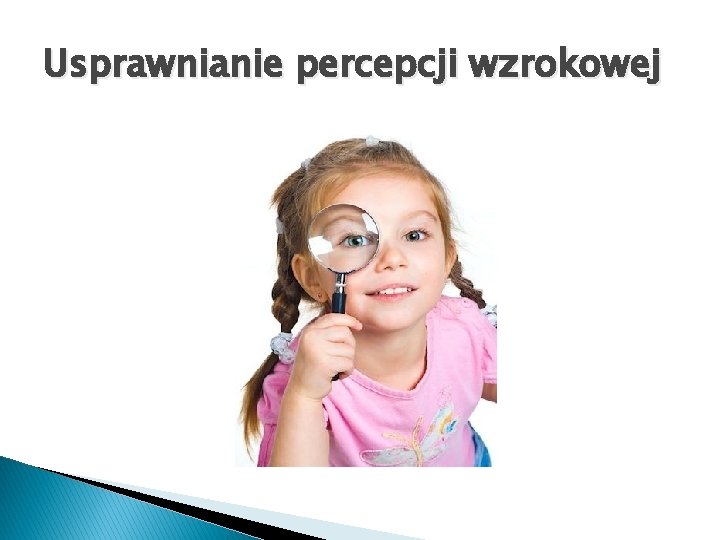 Usprawnianie percepcji wzrokowej